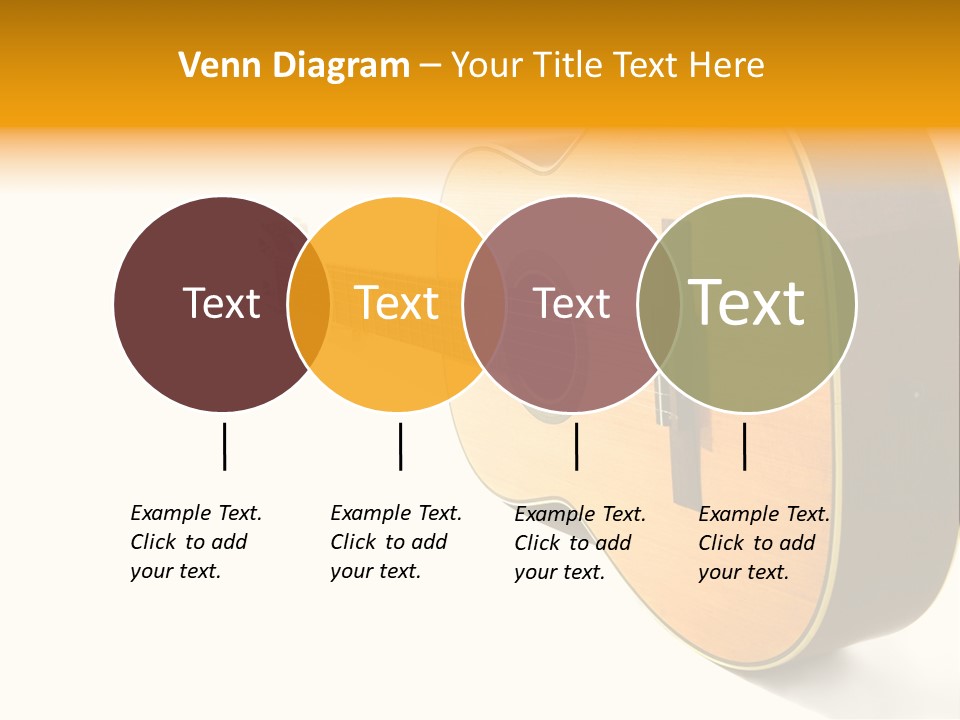 Venn Diagram – Your Title Text Here

Text

Text

Text

Text

Example Text. Click to add your text.

Example Text. Click to add your text.

Example Text. Click to add your text.

Example Text. Click to add your text.